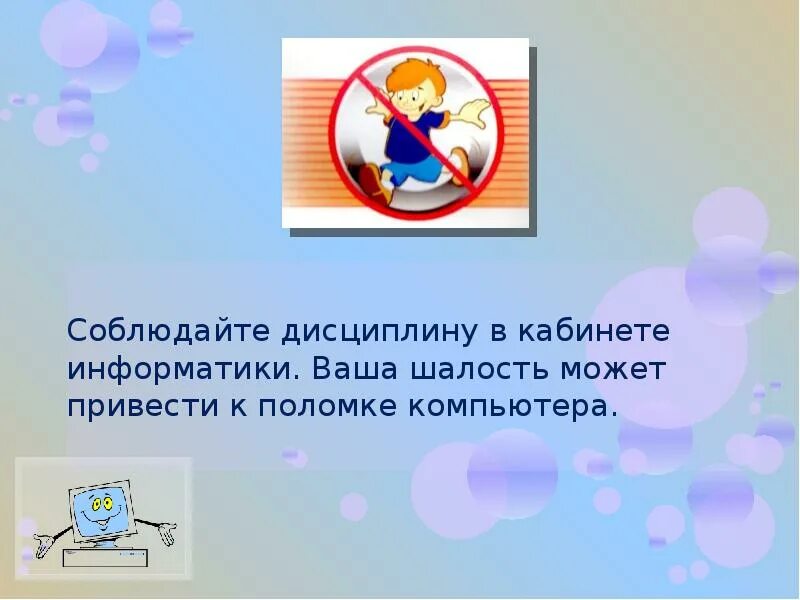 Соблюдайте дисциплину в кабинете информатики. Ваша шалость может привести к поломке компьютера.